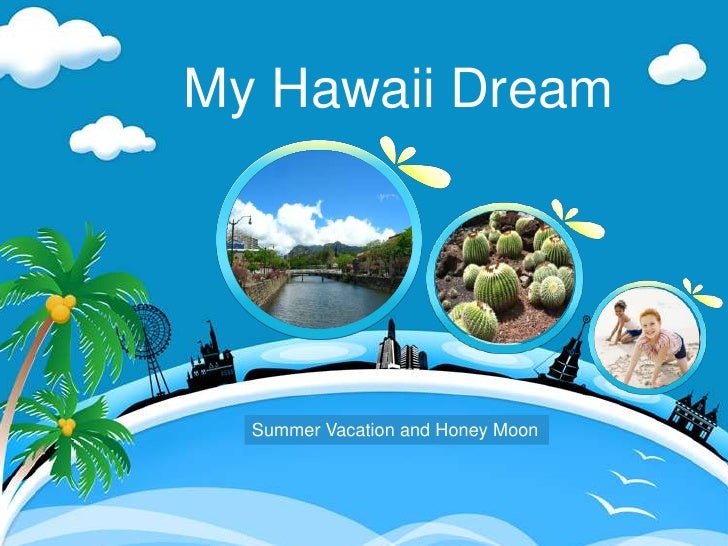 My Hawaii Dream

Summer Vacation and Honey Moon